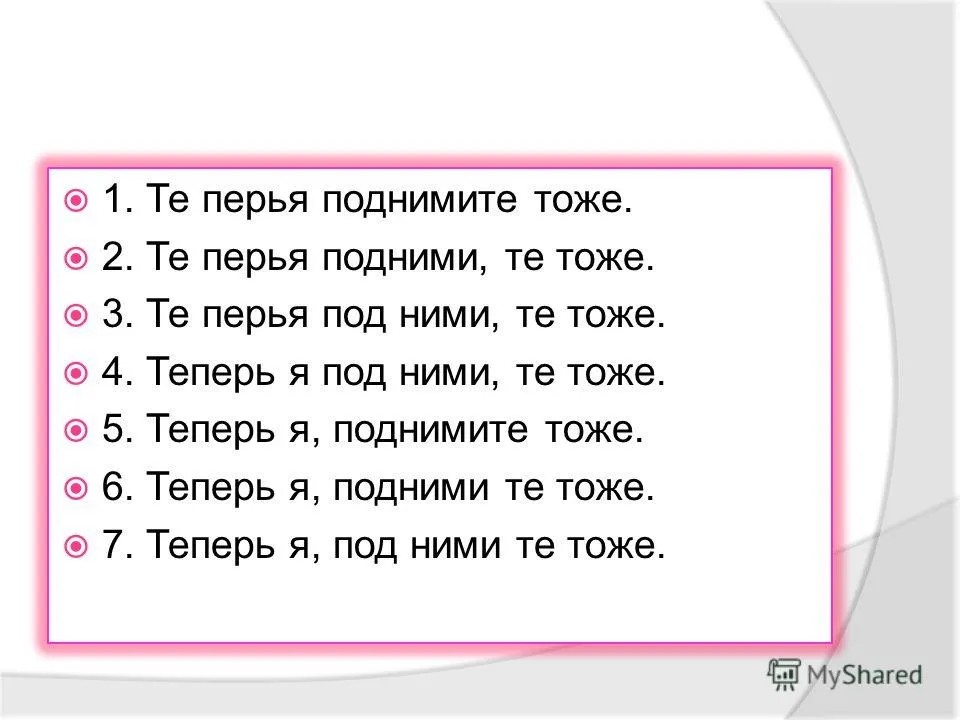 1. Те перья поднимите тоже.
2. Те перья подними, те тоже.
3. Те перья под ними, те тоже.
4. Теперь я под ними, те тоже.
5. Теперь я, поднимите тоже.
6. Теперь я, подними те тоже.
7. Теперь я, под ними те тоже.

MyShared